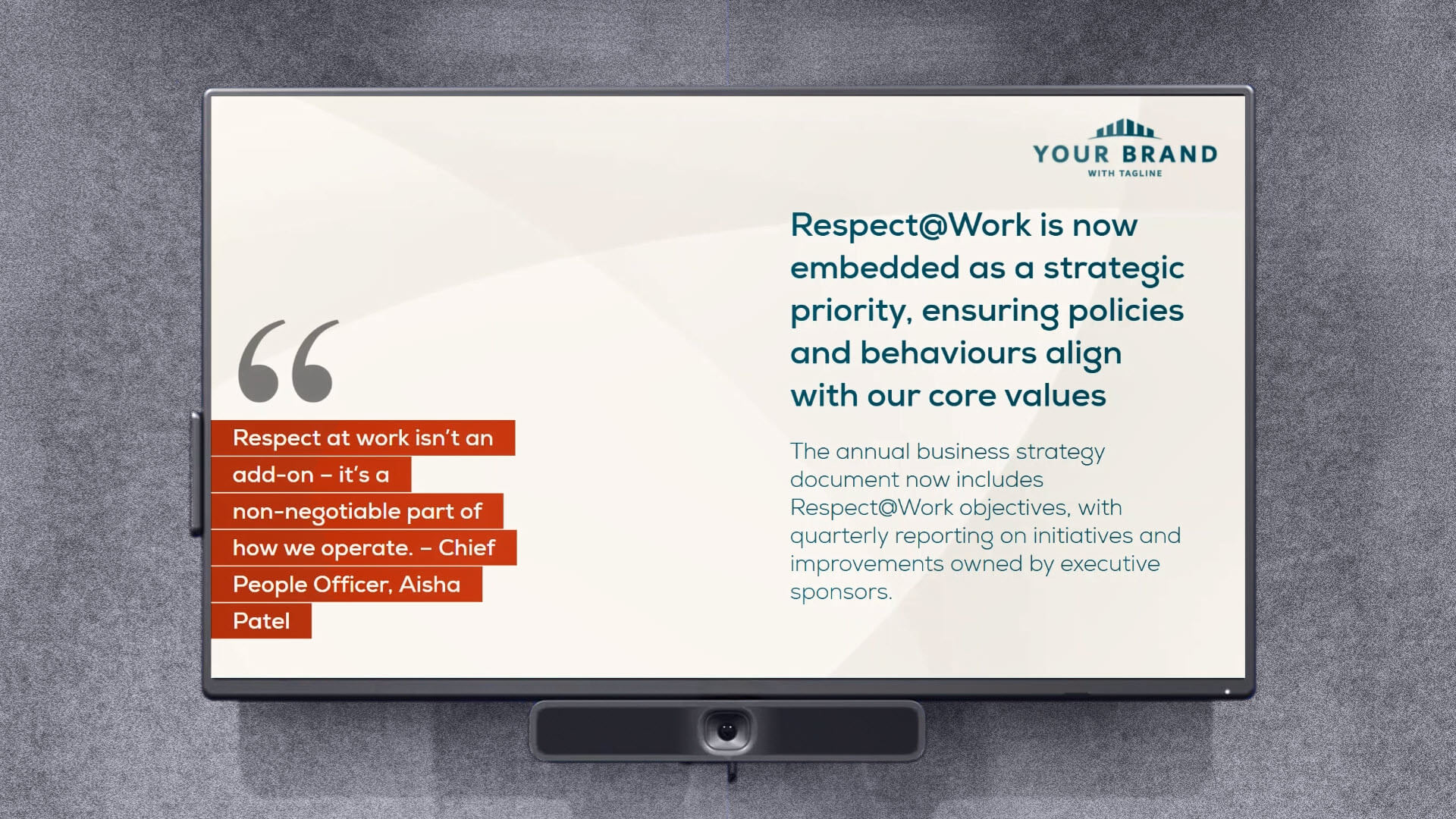 YOUR BRAND
WITH TAGLINE

“

Respect at work isn’t an add-on – it’s a non-negotiable part of how we operate. – Chief People Officer, Aisha Patel

Respect@Work is now embedded as a strategic priority, ensuring policies and behaviours align with our core values

The annual business strategy document now includes Respect@Work objectives, with quarterly reporting on initiatives and improvements owned by executive sponsors.